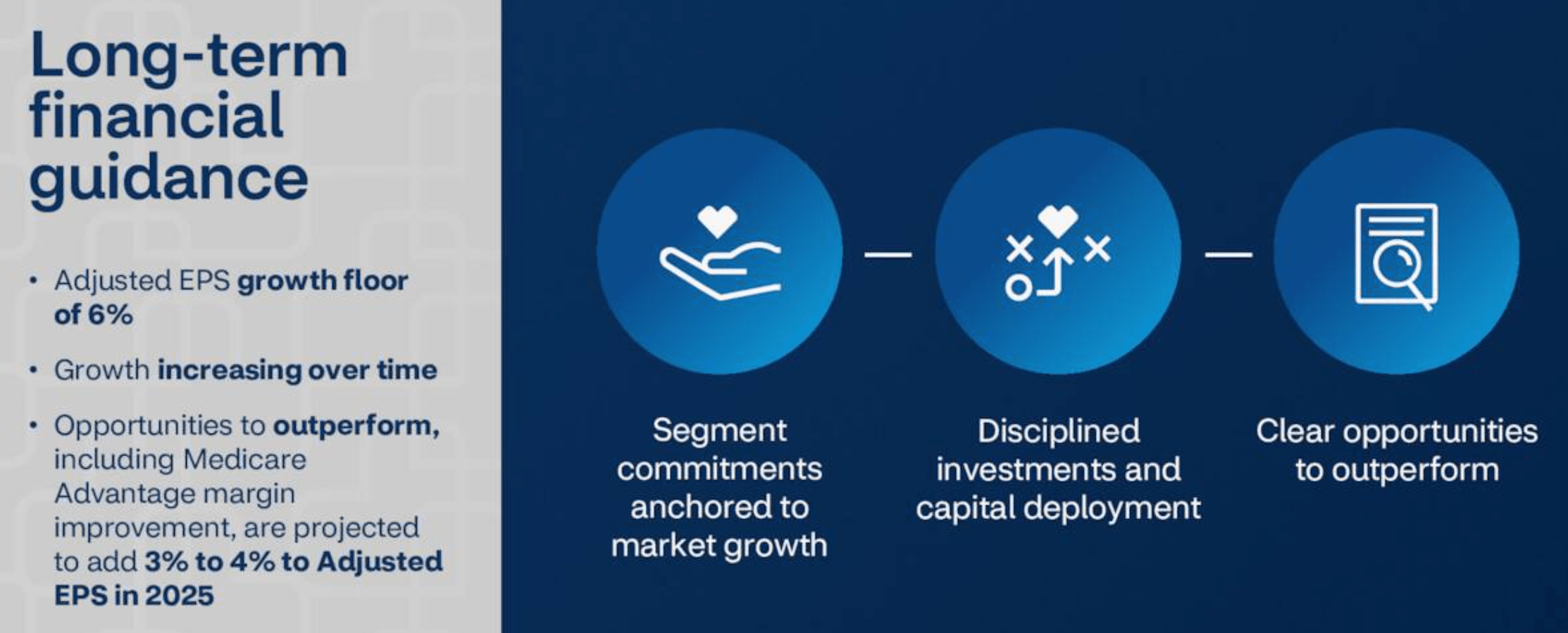 Long-term financial guidance

• Adjusted EPS growth floor of 6%

• Growth increasing over time

• Opportunities to outperform, including Medicare Advantage margin improvement, are projected to add 3% to 4% to Adjusted EPS in 2025

Segment commitments anchored to market growth

Disciplined investments and capital deployment

Clear opportunities to outperform